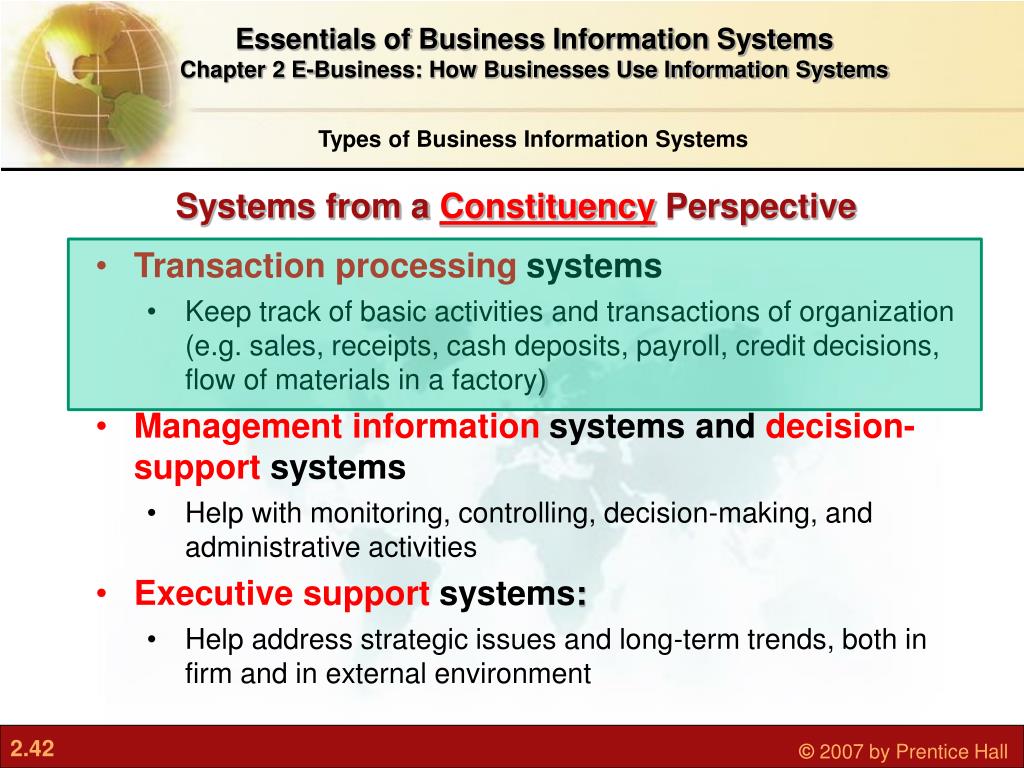 Essentials of Business Information Systems
Chapter 2 E-Business: How Businesses Use Information Systems

Types of Business Information Systems

Systems from a Constituency Perspective

• Transaction processing systems
  • Keep track of basic activities and transactions of organization (e.g. sales, receipts, cash deposits, payroll, credit decisions, flow of materials in a factory)
• Management information systems and decision-support systems
  • Help with monitoring, controlling, decision-making, and administrative activities
• Executive support systems:
  • Help address strategic issues and long-term trends, both in firm and in external environment

2.42

© 2007 by Prentice Hall